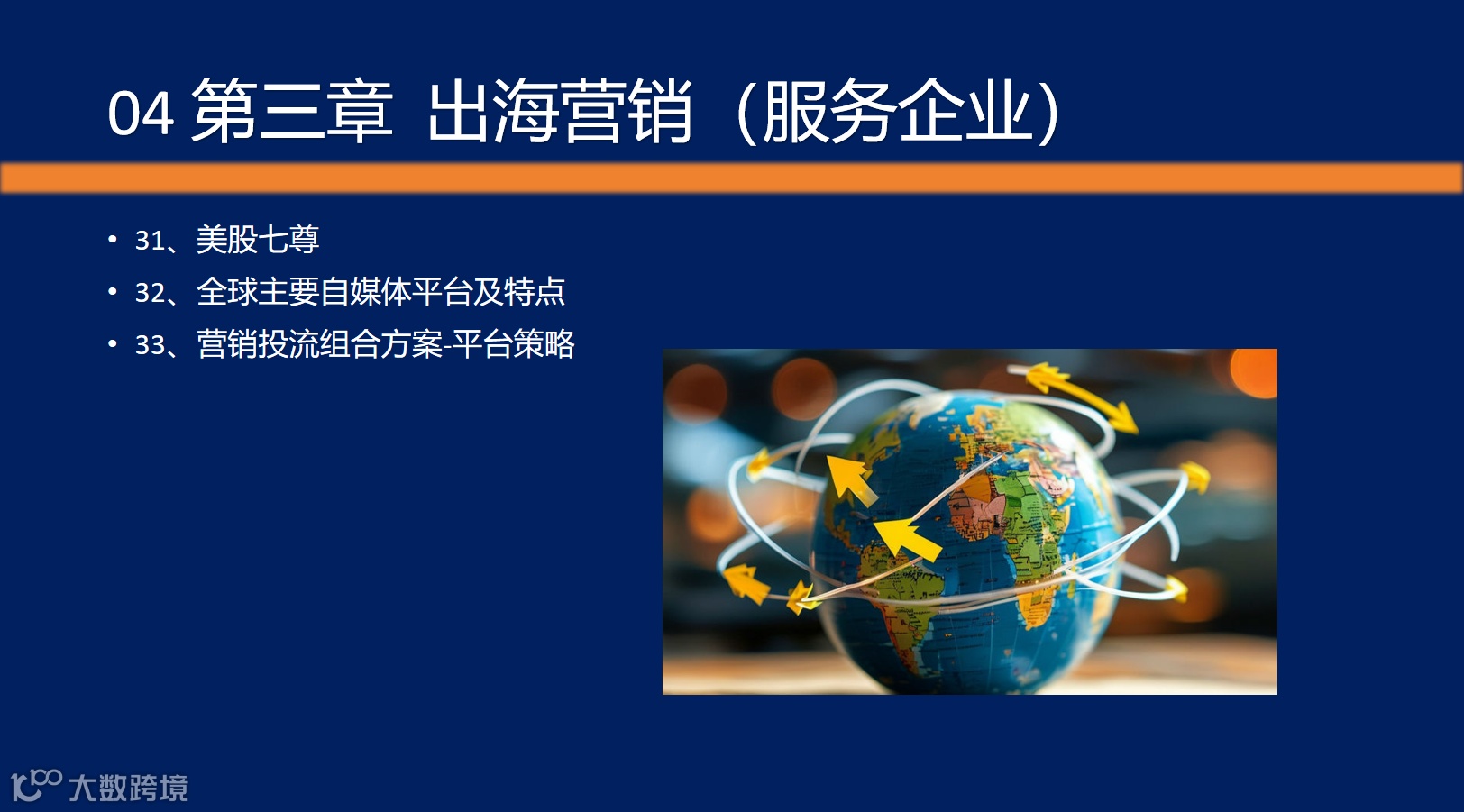 04 第三章 出海营销（服务企业）

• 31、美股七尊
• 32、全球主要自媒体平台及特点
• 33、营销投流组合方案-平台策略

大数跨境